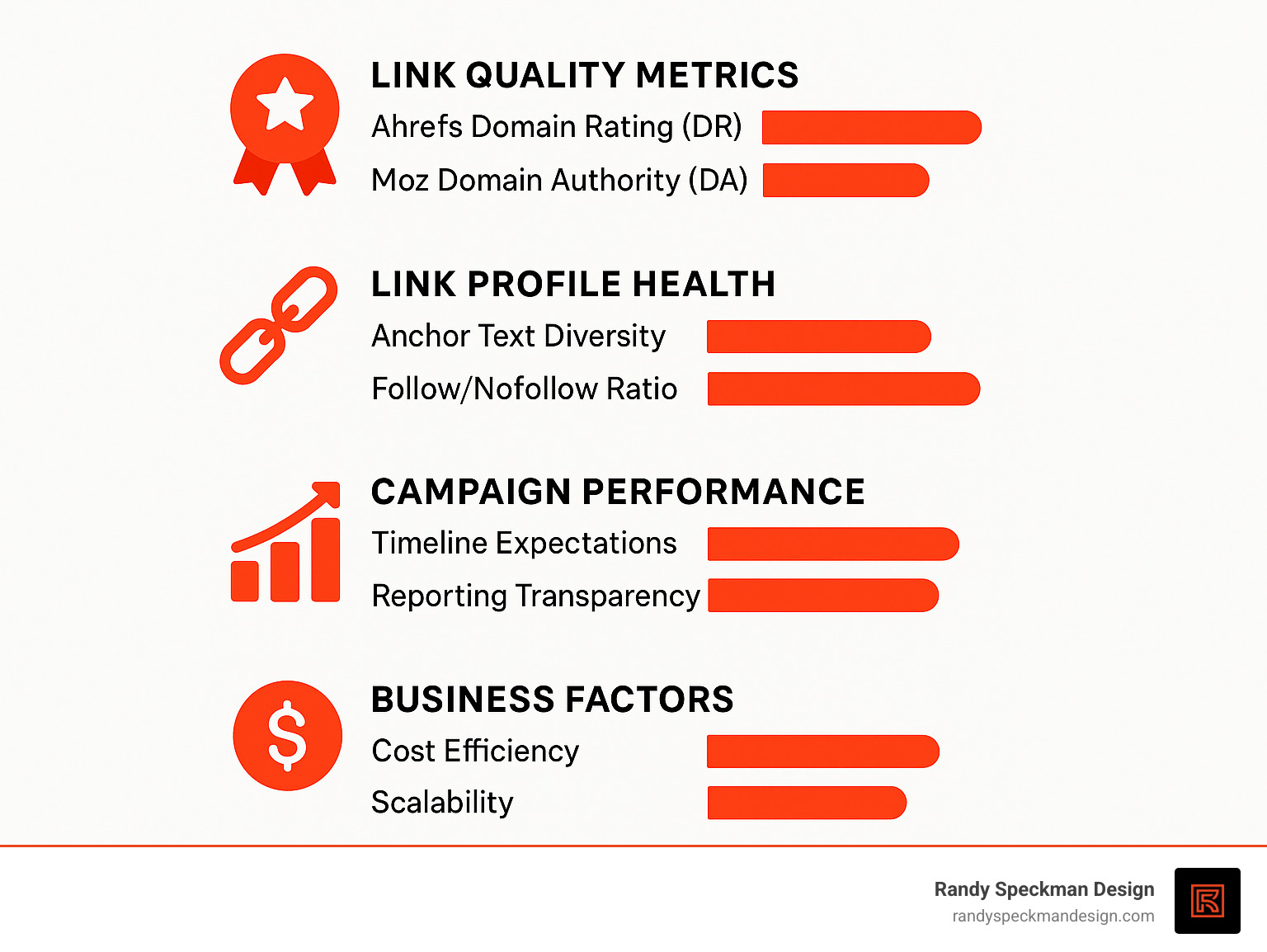 LINK QUALITY METRICS
Ahrefs Domain Rating (DR)
Moz Domain Authority (DA)

LINK PROFILE HEALTH
Anchor Text Diversity
Follow/Nofollow Ratio

CAMPAIGN PERFORMANCE
Timeline Expectations
Reporting Transparency

BUSINESS FACTORS
Cost Efficiency
Scalability

Randy Speckman Design
randyspeckmandesign.com